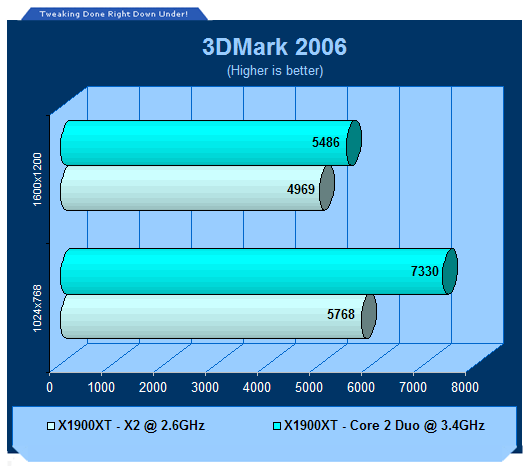 Tweaking Done Right Down Under!

3DMark 2006
(Higher is better)

1600x1200
5486
4969

1024x768
7330
5768

0
1000
2000
3000
4000
5000
6000
7000
8000

X1900XT - X2 @ 2.6GHz
X1900XT - Core 2 Duo @ 3.4GHz